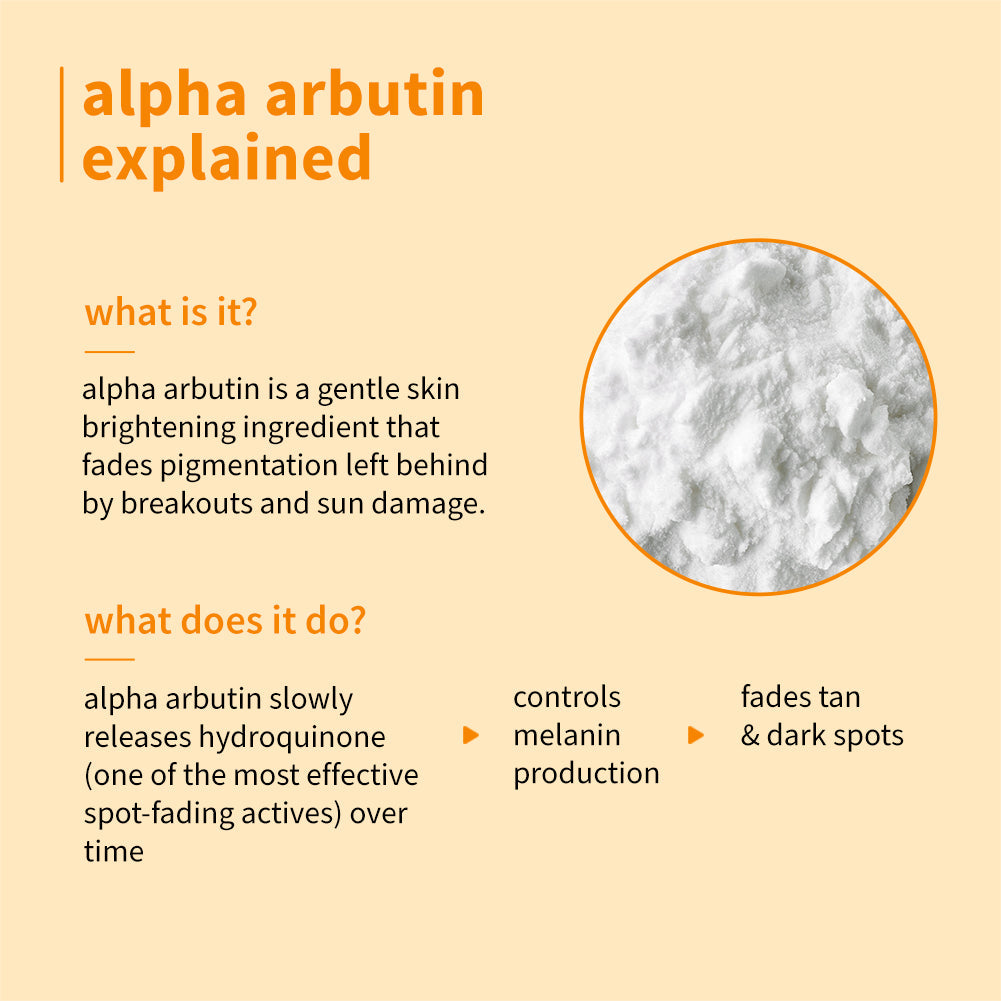 alpha arbutin explained

what is it?

alpha arbutin is a gentle skin brightening ingredient that fades pigmentation left behind by breakouts and sun damage.

what does it do?

alpha arbutin slowly releases hydroquinone (one of the most effective spot-fading actives) over time

controls melanin production

fades tan & dark spots